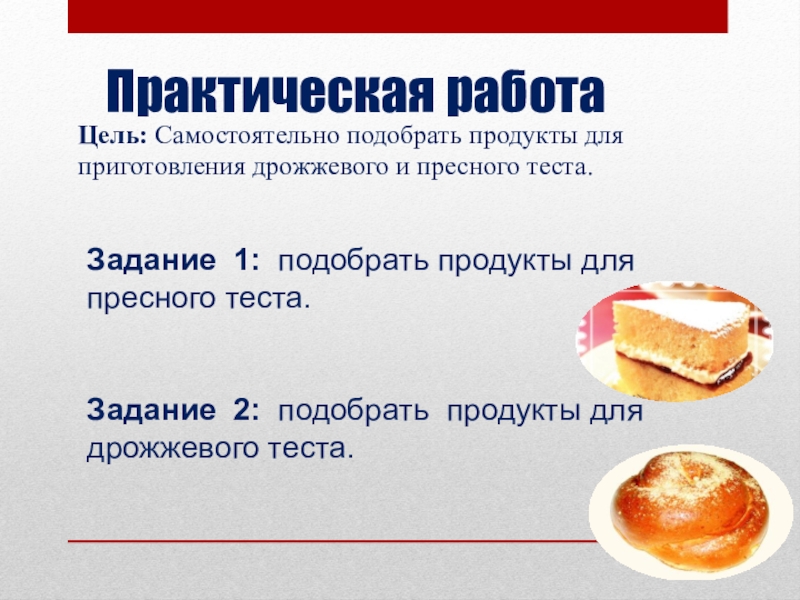 Практическая работа

Цель: Самостоятельно подобрать продукты для приготовления дрожжевого и пресного теста.

Задание 1: подобрать продукты для пресного теста.

Задание 2: подобрать продукты для дрожжевого теста.